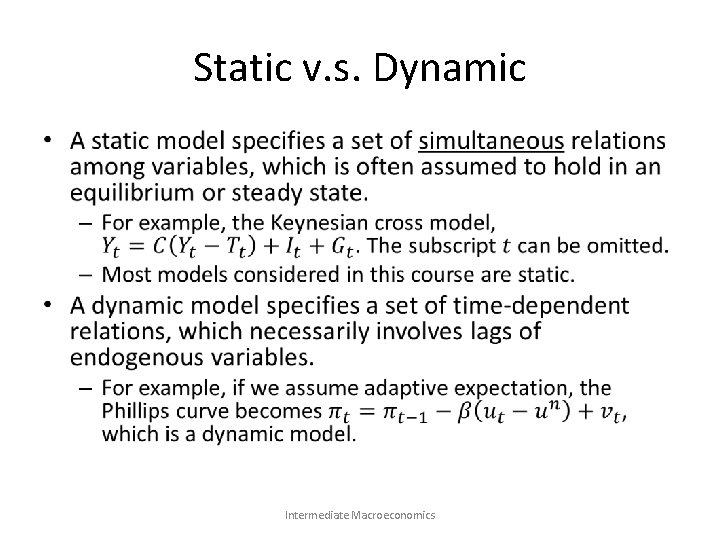 Static v.s. Dynamic

• A static model specifies a set of simultaneous relations among variables, which is often assumed to hold in an equilibrium or steady state.

– For example, the Keynesian cross model, $Y_t = C(Y_t - T_t) + I_t + G_t$. The subscript $t$ can be omitted.

– Most models considered in this course are static.

• A dynamic model specifies a set of time-dependent relations, which necessarily involves lags of endogenous variables.

– For example, if we assume adaptive expectation, the Phillips curve becomes $\pi_t = \pi_{t-1} - \beta(u_t - u^n) + v_t$, which is a dynamic model.

Intermediate Macroeconomics